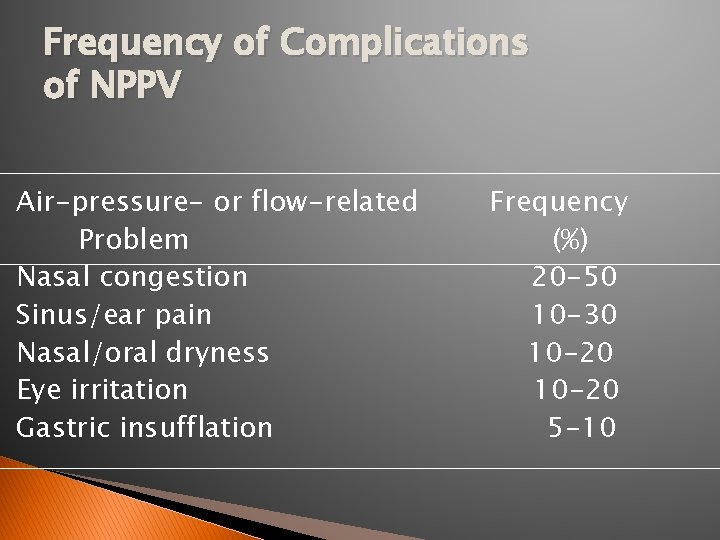 Frequency of Complications of NPPV

| Air-pressure- or flow-related Problem | Frequency (%) |
|---|---|
| Nasal congestion | 20-50 |
| Sinus/ear pain | 10-30 |
| Nasal/oral dryness | 10-20 |
| Eye irritation | 10-20 |
| Gastric insufflation | 5-10 |